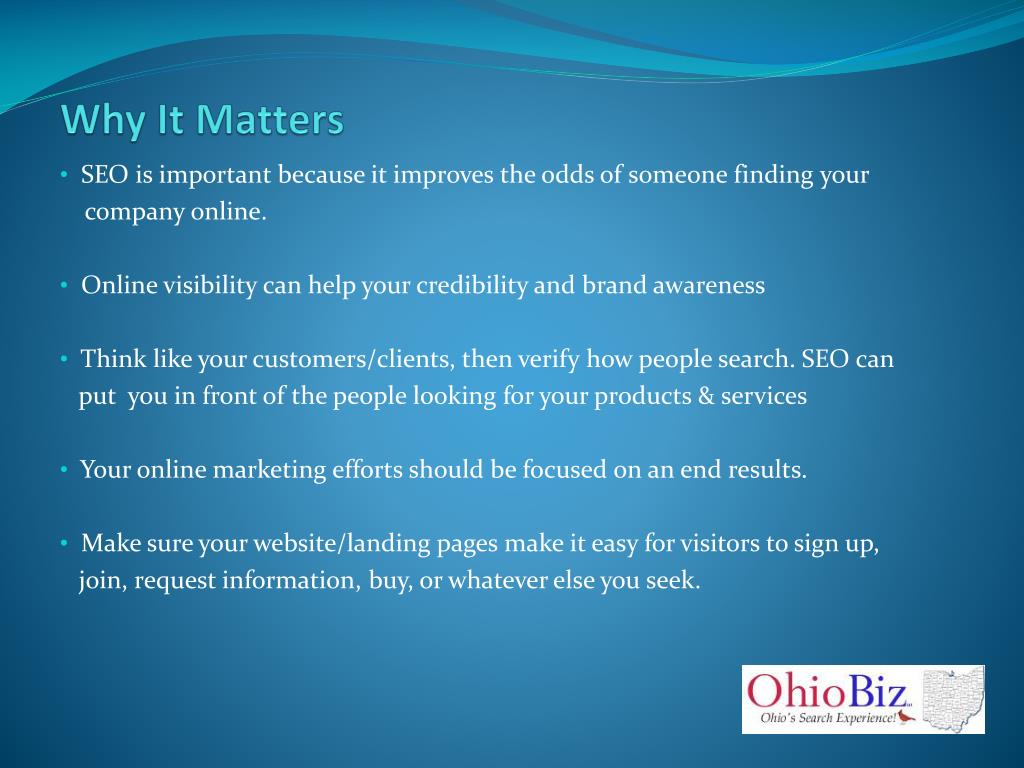 Why It Matters

• SEO is important because it improves the odds of someone finding your company online.

• Online visibility can help your credibility and brand awareness

• Think like your customers/clients, then verify how people search. SEO can put you in front of the people looking for your products & services

• Your online marketing efforts should be focused on an end results.

• Make sure your website/landing pages make it easy for visitors to sign up, join, request information, buy, or whatever else you seek.

OhioBiz
Ohio's Search Experience!